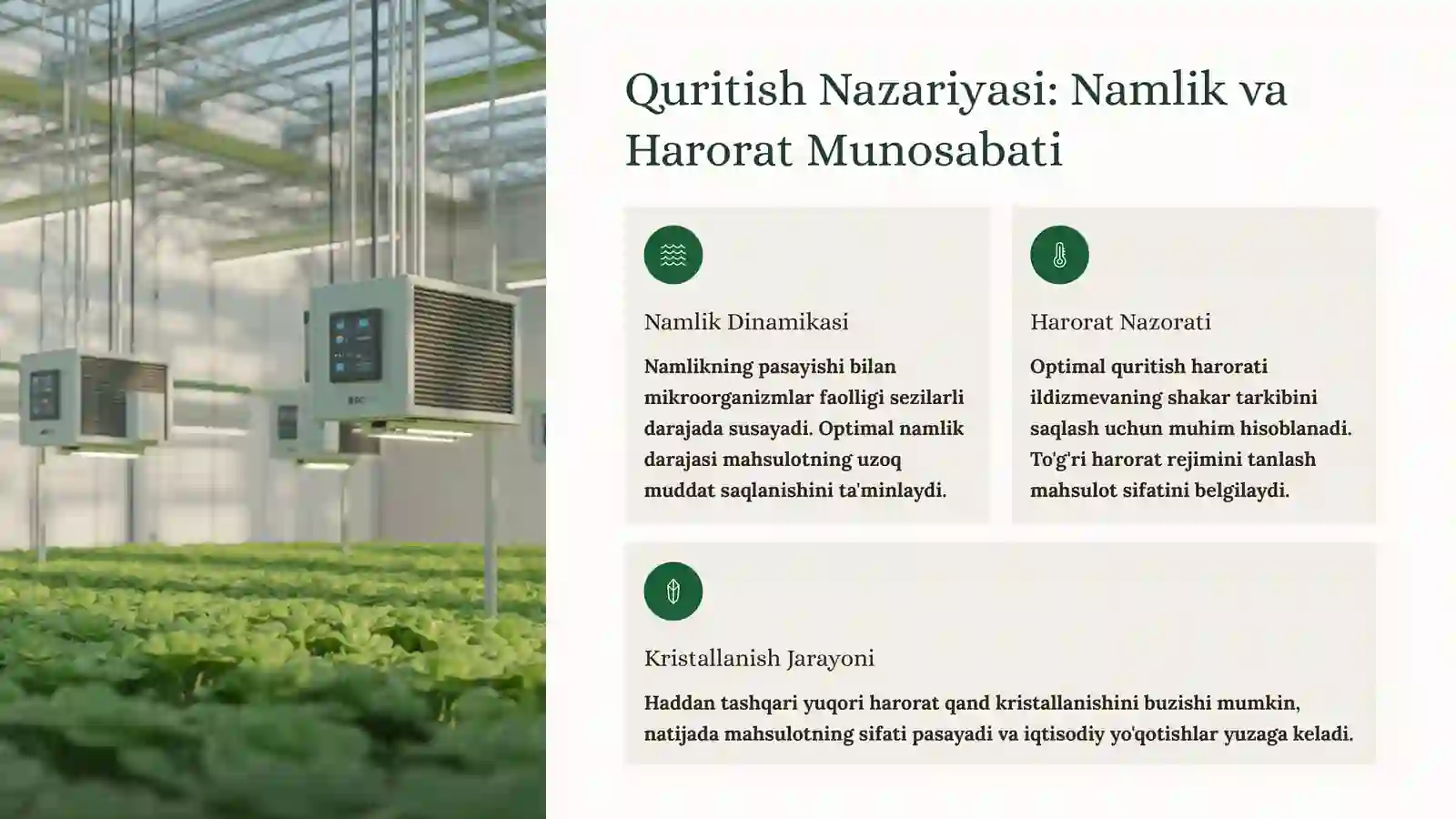 Quritish Nazariyasi: Namlik va Harorat Munosabati

Namlik Dinamikasi

Namlikning pasayishi bilan mikroorganizmlar faolligi sezilarli darajada susayadi. Optimal namlik darajasi mahsulotning uzoq muddat saqlanishini ta'minlaydi.

Harorat Nazorati

Optimal quritish harorati ildizmevaning shakar tarkibini saqlash uchun muhim hisoblanadi. To'g'ri harorat rejimini tanlash mahsulot sifatini belgilaydi.

Kristallanish Jarayoni

Haddan tashqari yuqori harorat qand kristallanishini buzishi mumkin, natijada mahsulotning sifati pasayadi va iqtisodiy yo'qotishlar yuzaga keladi.